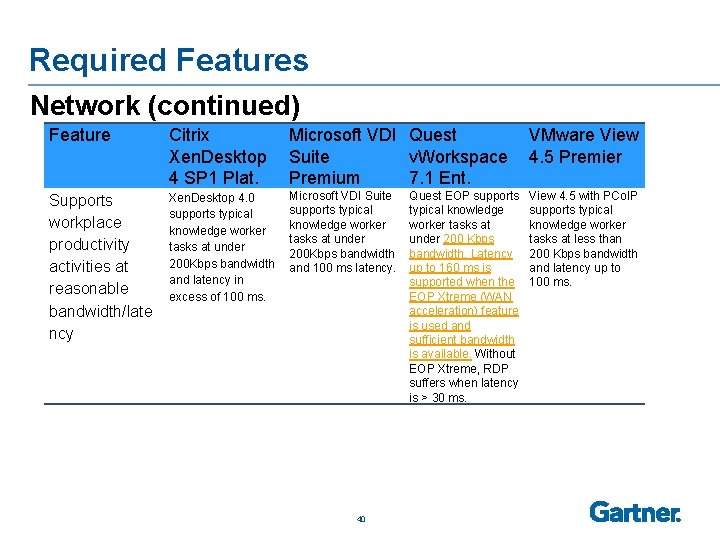 Required Features

Network (continued)

| Feature | Citrix XenDesktop 4 SP1 Plat. | Microsoft VDI Suite Premium | Quest vWorkspace 7.1 Ent. | VMware View 4.5 Premier |
|---|---|---|---|---|
| Supports workplace productivity activities at reasonable bandwidth/latency | XenDesktop 4.0 supports typical knowledge worker tasks at under 200Kbps bandwidth and latency in excess of 100 ms. | Microsoft VDI Suite supports typical knowledge worker tasks at under 200Kbps bandwidth and 100 ms latency. | Quest EOP supports typical knowledge worker tasks at under 200 Kbps bandwidth. Latency up to 160 ms is supported when the EOP Xtreme (WAN acceleration) feature is used and sufficient bandwidth is available. Without EOP Xtreme, RDP suffers when latency is > 30 ms. | View 4.5 with PCoIP supports typical knowledge worker tasks at less than 200 Kbps bandwidth and latency up to 100 ms. |

40

Gartner.